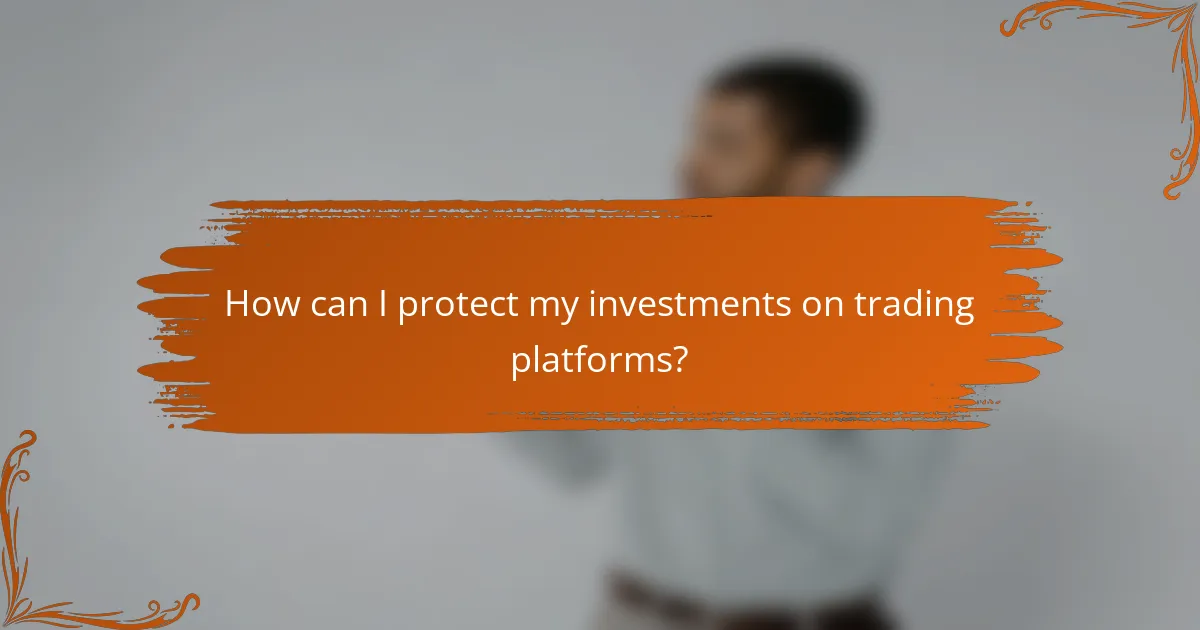 How can I protect my investments on trading platforms?